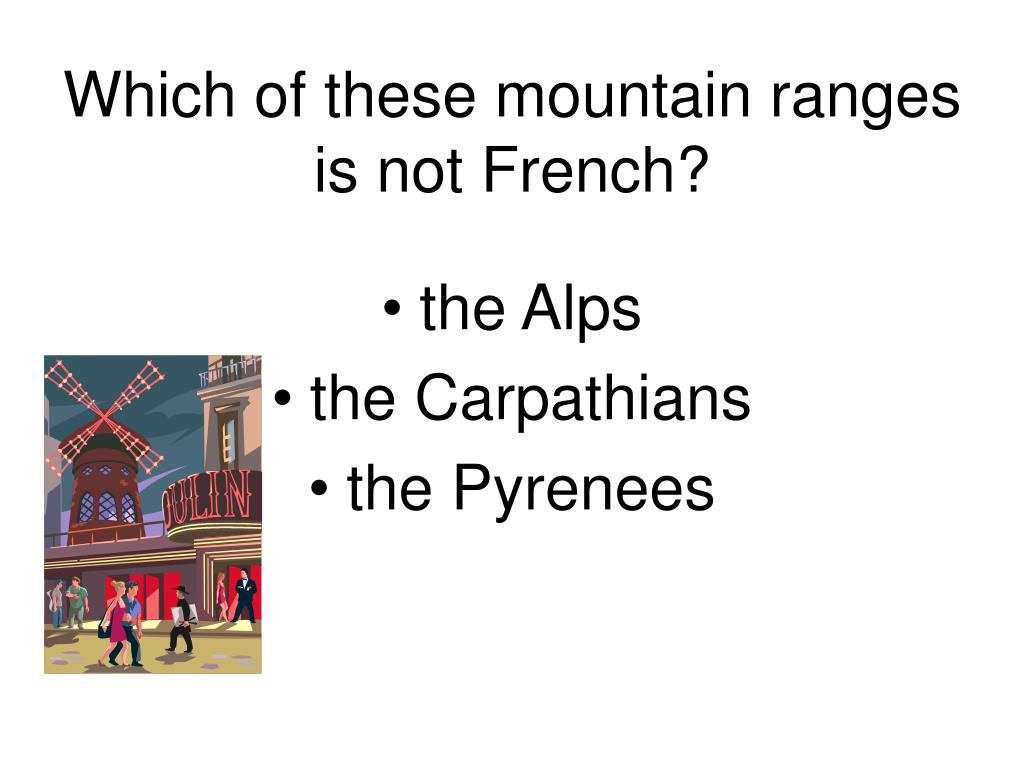 Which of these mountain ranges is not French?

• the Alps
• the Carpathians
• the Pyrenees

OULIN